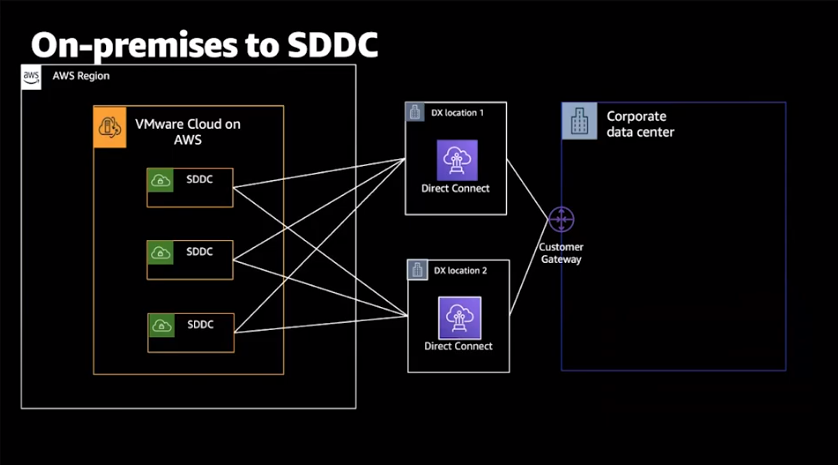 On-premises to SDDC

aws

AWS Region

VMware Cloud on AWS

SDDC

SDDC

SDDC

DX location 1

Direct Connect

DX location 2

Direct Connect

Customer Gateway

Corporate data center